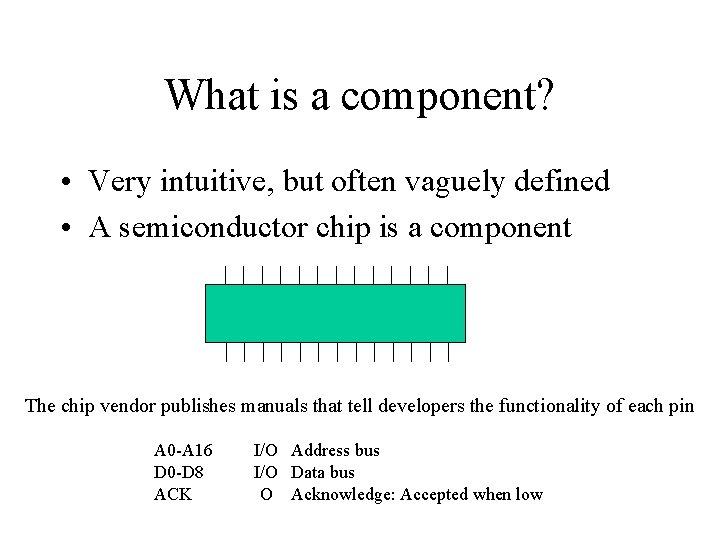 What is a component?

• Very intuitive, but often vaguely defined
• A semiconductor chip is a component

The chip vendor publishes manuals that tell developers the functionality of each pin

A0-A16 I/O Address bus
D0-D8 I/O Data bus
ACK O Acknowledge: Accepted when low